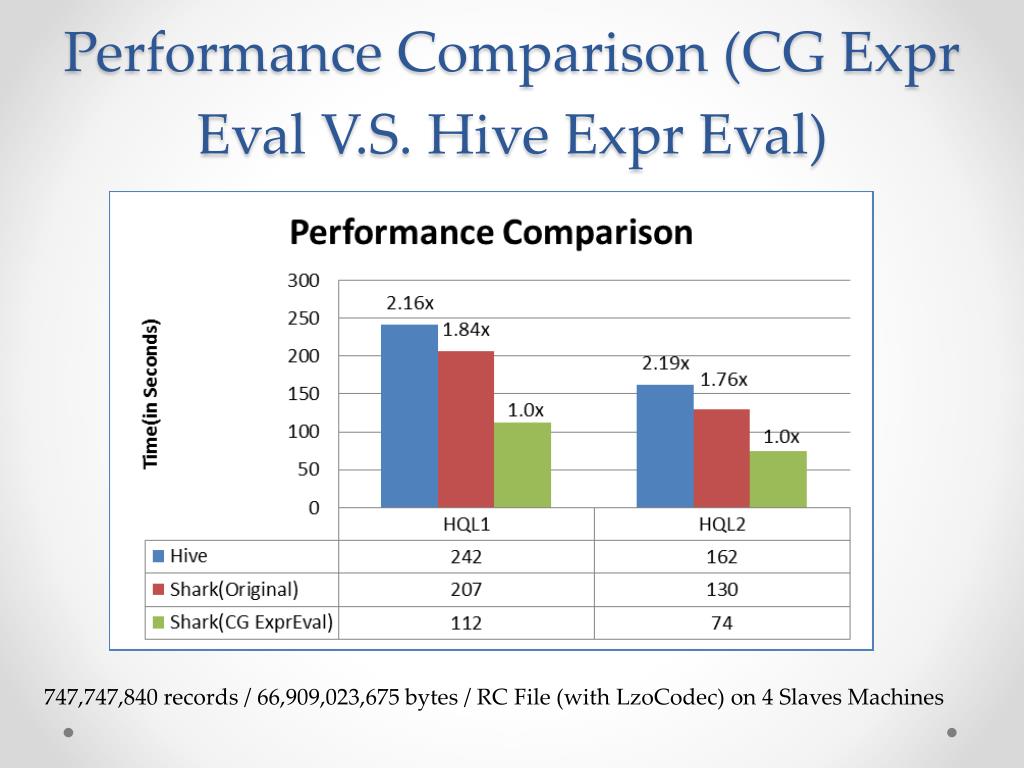 Performance Comparison (CG Expr Eval V.S. Hive Expr Eval)

Performance Comparison

Time(in Seconds)

300
250
200
150
100
50
0

2.16x
1.84x
1.0x
2.19x
1.76x
1.0x

| | HQL1 | HQL2 |
|---|---|---|
| Hive | 242 | 162 |
| Shark(Original) | 207 | 130 |
| Shark(CG ExprEval) | 112 | 74 |

747,747,840 records / 66,909,023,675 bytes / RC File (with LzoCodec) on 4 Slaves Machines